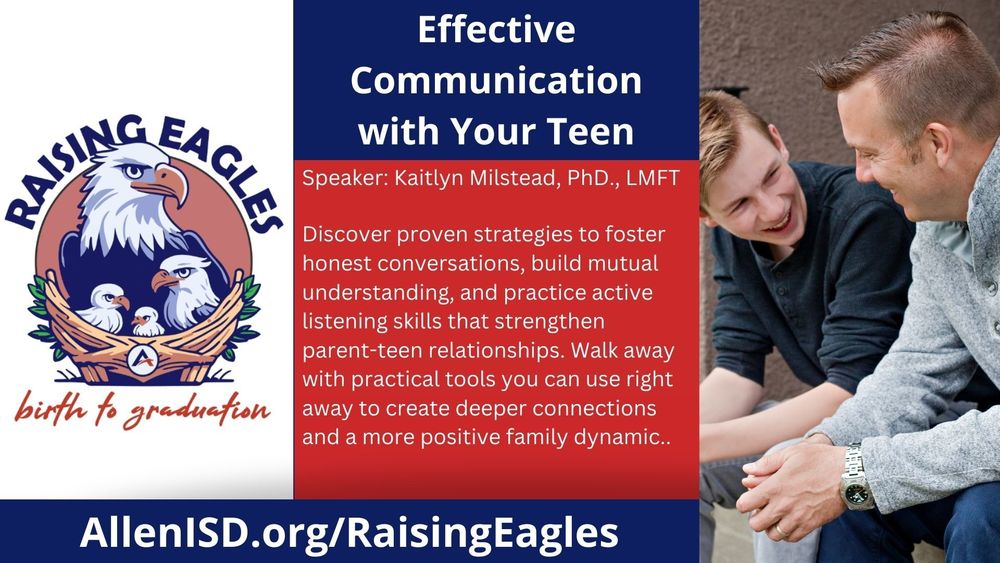 RAISING EAGLES

A

birth to graduation

Effective Communication with Your Teen

Speaker: Kaitlyn Milstead, PhD., LMFT

Discover proven strategies to foster honest conversations, build mutual understanding, and practice active listening skills that strengthen parent-teen relationships. Walk away with practical tools you can use right away to create deeper connections and a more positive family dynamic..

AllenISD.org/RaisingEagles